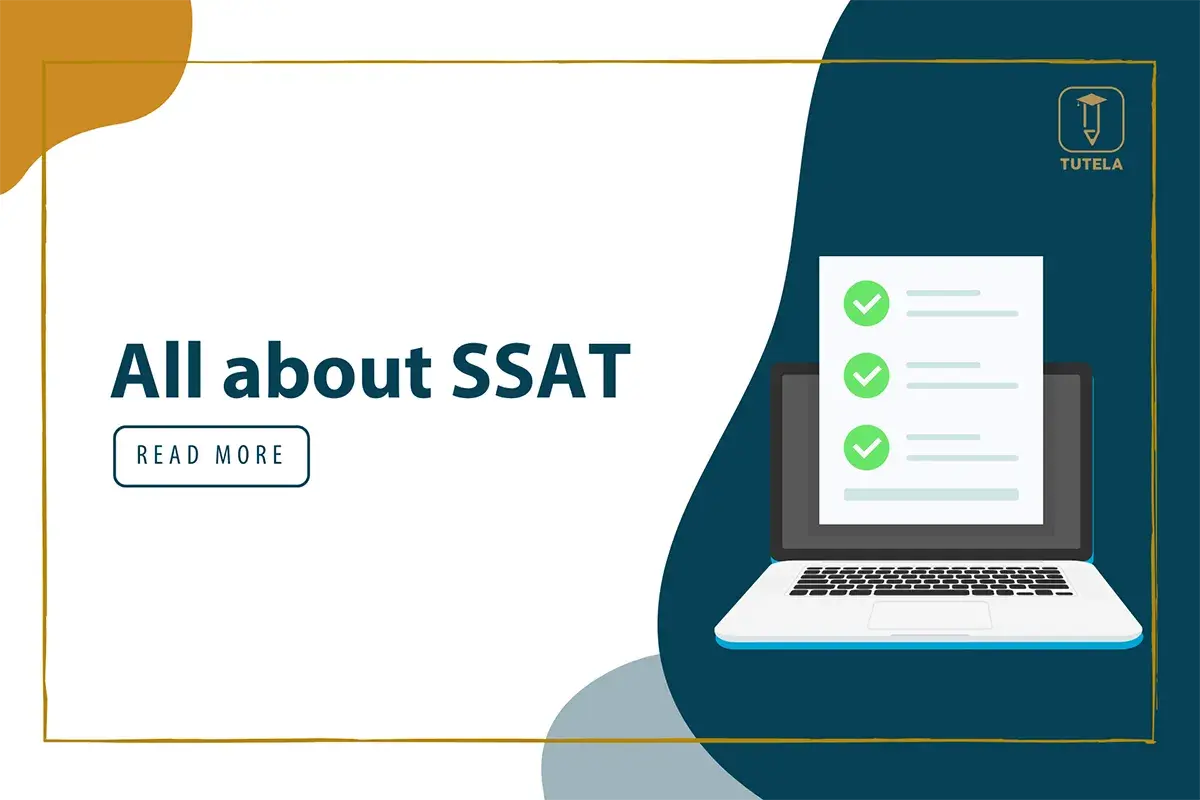 TUTELA

All about SSAT

READ MORE